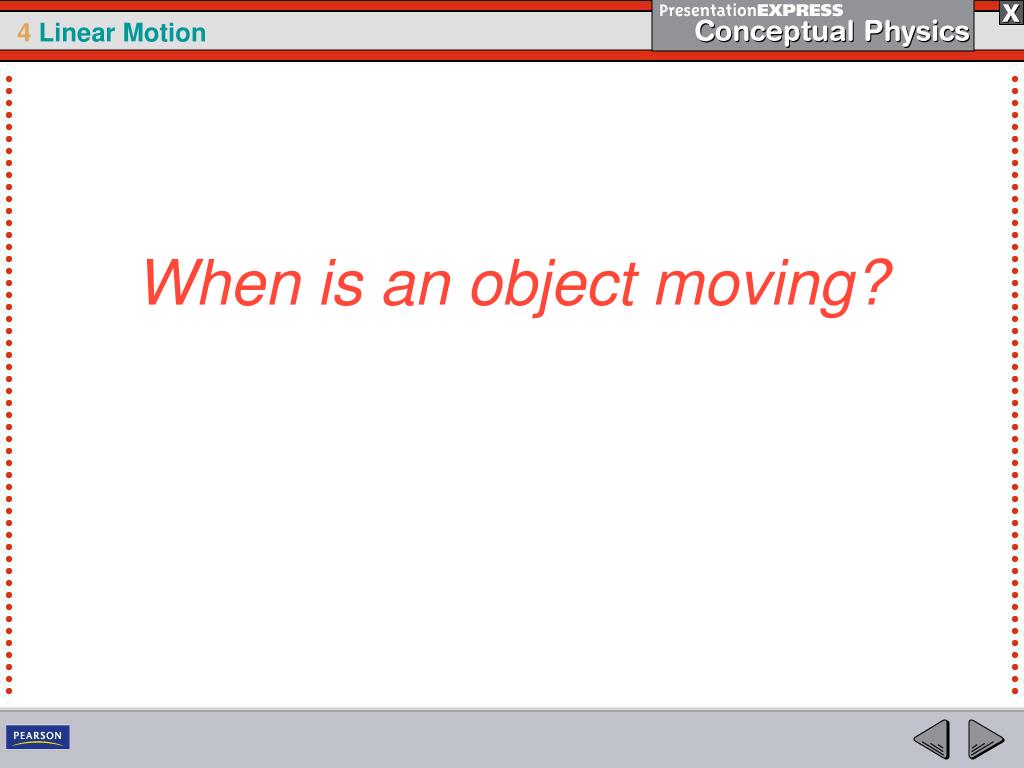 4 Linear Motion

PresentationEXPRESS
Conceptual Physics

X

When is an object moving?

PEARSON